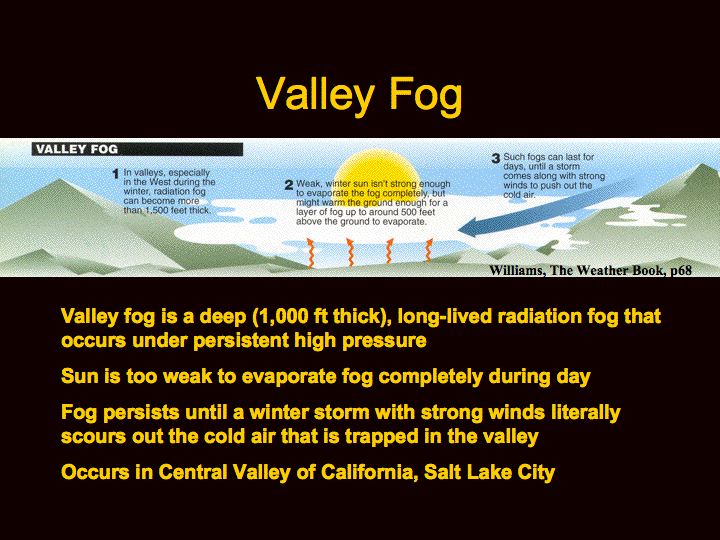 Valley Fog

VALLEY FOG

1 In valleys, especially in the West during the winter, radiation fog can become more than 1,500 feet thick.

2 Weak, winter sun isn't strong enough to evaporate the fog completely, but might warm the ground enough for a layer of fog up to around 500 feet above the ground to evaporate.

3 Such fogs can last for days, until a storm comes along with strong winds to push out the cold air.

Williams, The Weather Book, p68

Valley fog is a deep (1,000 ft thick), long-lived radiation fog that occurs under persistent high pressure

Sun is too weak to evaporate fog completely during day

Fog persists until a winter storm with strong winds literally scours out the cold air that is trapped in the valley

Occurs in Central Valley of California, Salt Lake City